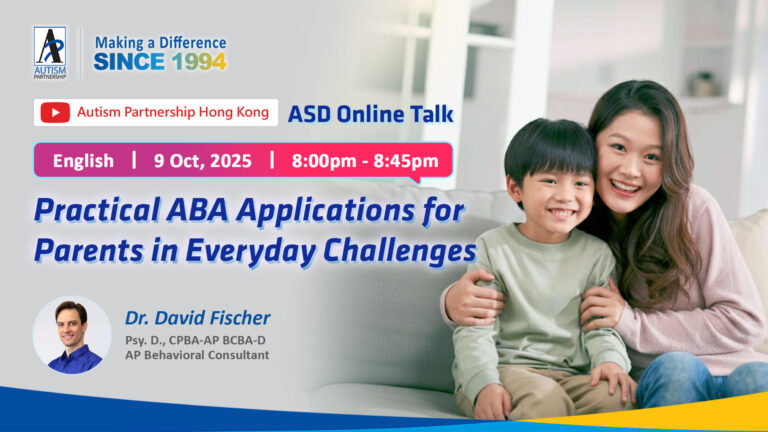 AP
AUTISM PARTNERSHIP

Making a Difference
SINCE 1994

Autism Partnership Hong Kong
ASD Online Talk

English | 9 Oct, 2025 | 8:00pm - 8:45pm

Practical ABA Applications for Parents in Everyday Challenges

Dr. David Fischer
Psy. D., CPBA-AP BCBA-D
AP Behavioral Consultant